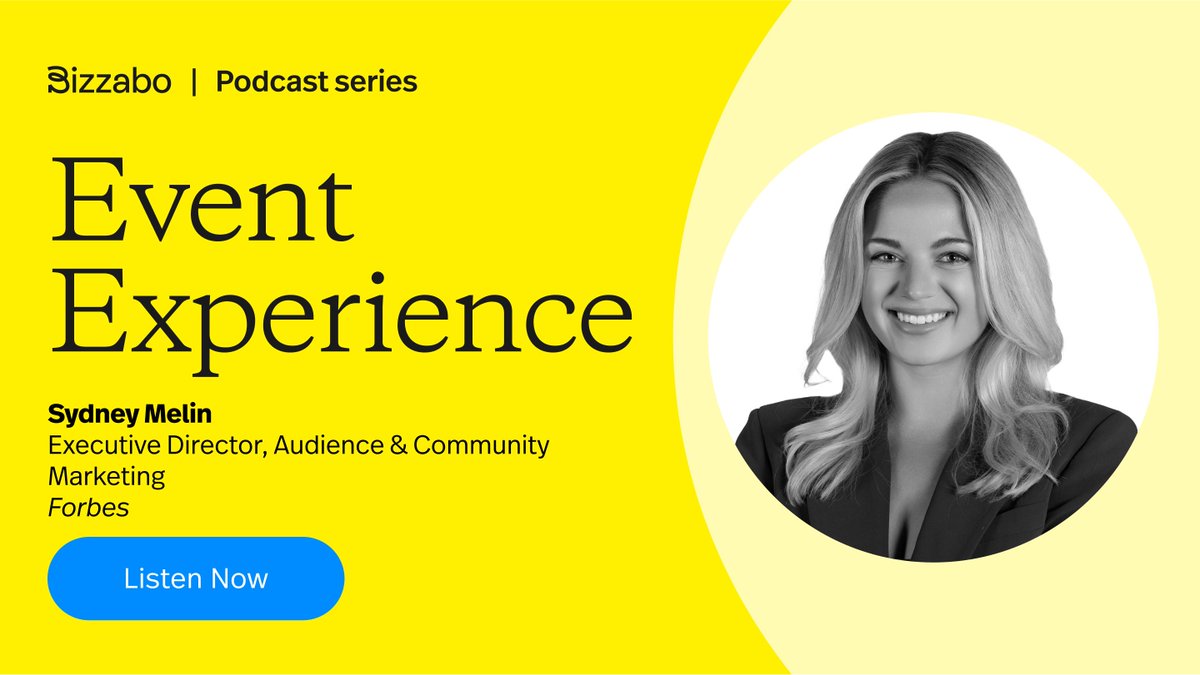 Bizzabo | Podcast series

Event Experience

Sydney Melin
Executive Director, Audience & Community Marketing
Forbes

Listen Now